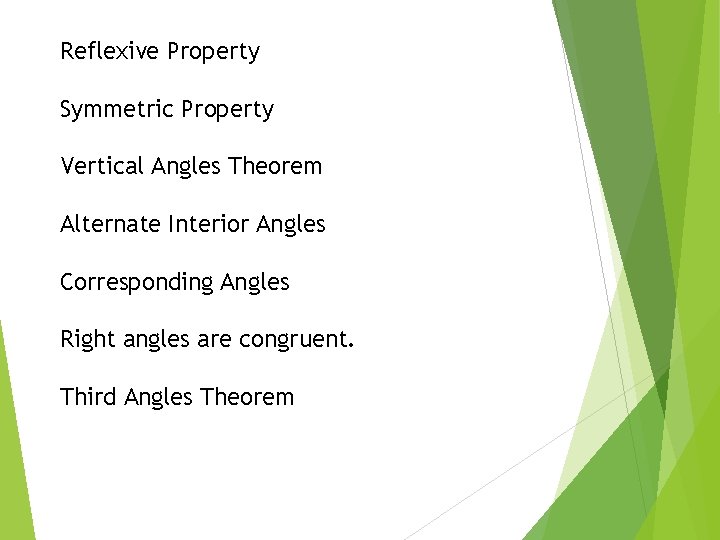 Reflexive Property

Symmetric Property

Vertical Angles Theorem

Alternate Interior Angles

Corresponding Angles

Right angles are congruent.

Third Angles Theorem